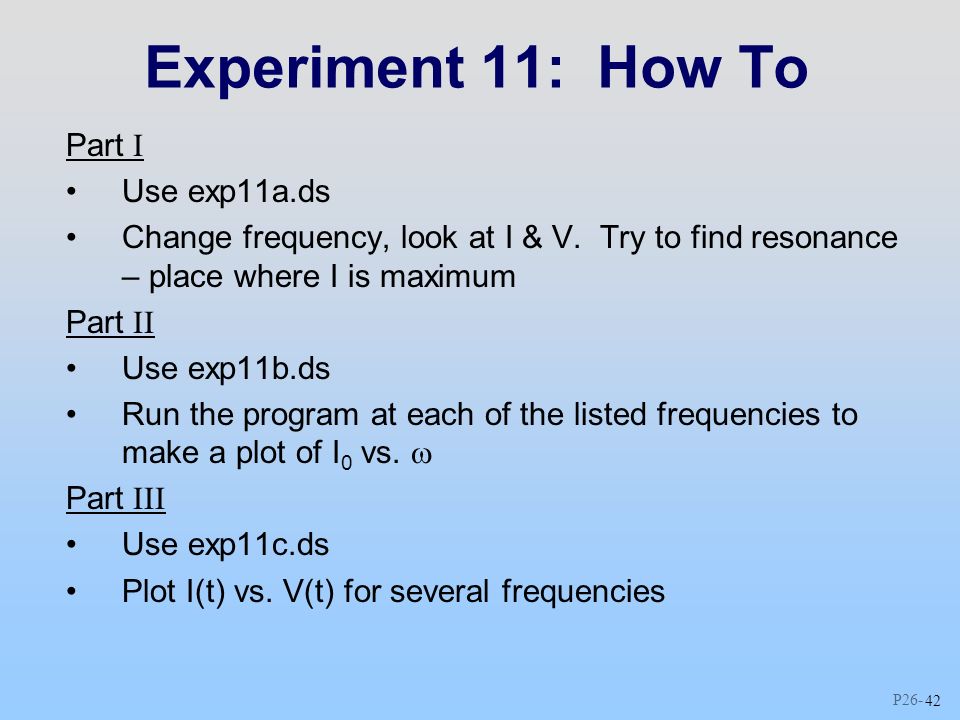 Experiment 11: How To

Part I

• Use exp11a.ds

• Change frequency, look at I & V. Try to find resonance – place where I is maximum

Part II

• Use exp11b.ds

• Run the program at each of the listed frequencies to make a plot of $I_0$ vs. $\omega$

Part III

• Use exp11c.ds

• Plot I(t) vs. V(t) for several frequencies

P26- 42